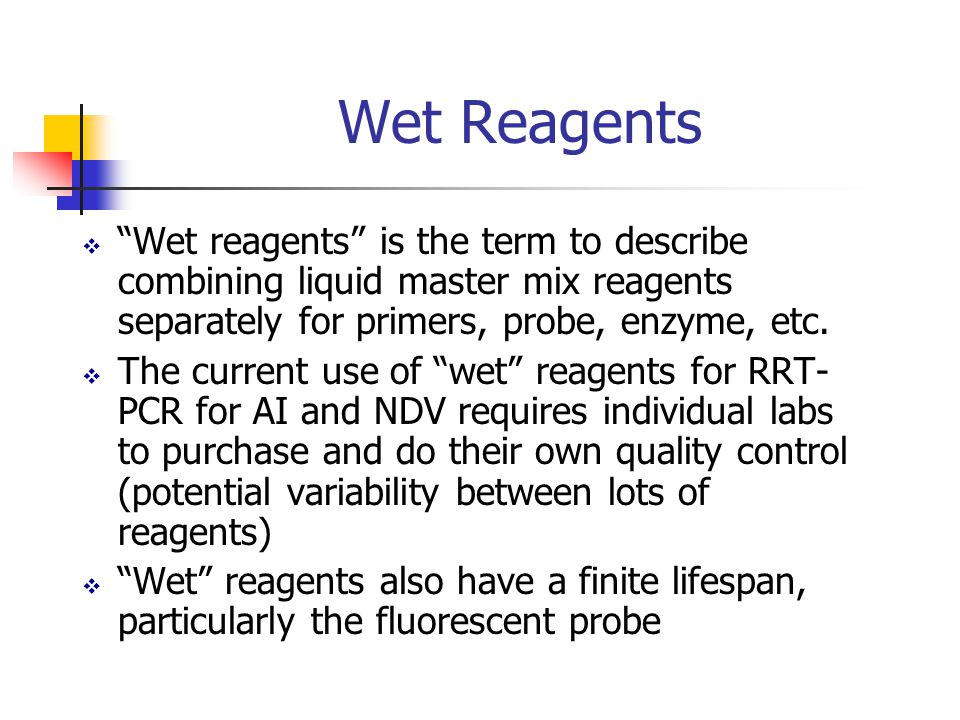 Wet Reagents

❖ “Wet reagents” is the term to describe combining liquid master mix reagents separately for primers, probe, enzyme, etc.

❖ The current use of “wet” reagents for RRT-PCR for AI and NDV requires individual labs to purchase and do their own quality control (potential variability between lots of reagents)

❖ “Wet” reagents also have a finite lifespan, particularly the fluorescent probe